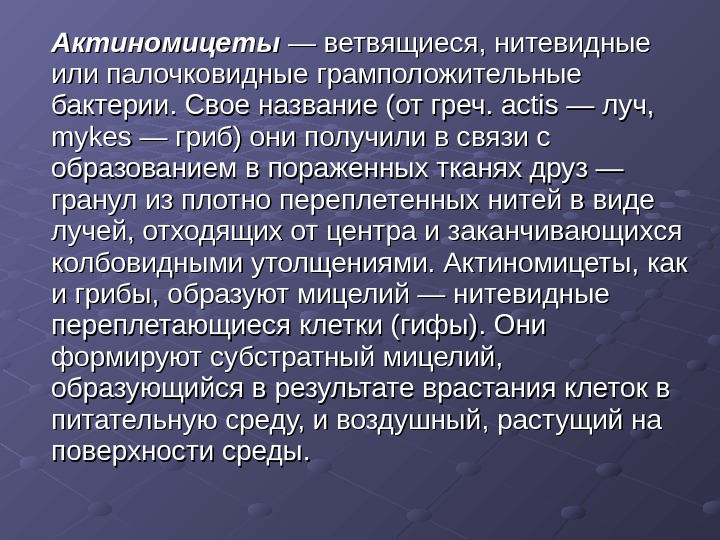 Актиномицеты — ветвящиеся, нитевидные или палочковидные грамположительные бактерии. Свое название (от греч. actis — луч, mykes — гриб) они получили в связи с образованием в пораженных тканях друз — гранул из плотно переплетенных нитей в виде лучей, отходящих от центра и заканчивающихся колбовидными утолщениями. Актиномицеты, как и грибы, образуют мицелий — нитевидные переплетающиеся клетки (гифы). Они формируют субстратный мицелий, образующийся в результате врастания клеток в питательную среду, и воздушный, растущий на поверхности среды.